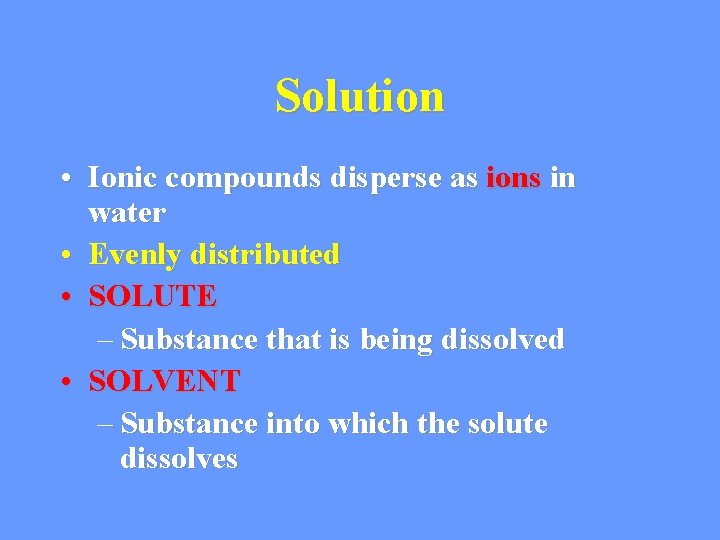 Solution

• Ionic compounds disperse as ions in water
• Evenly distributed
• SOLUTE
– Substance that is being dissolved
• SOLVENT
– Substance into which the solute dissolves